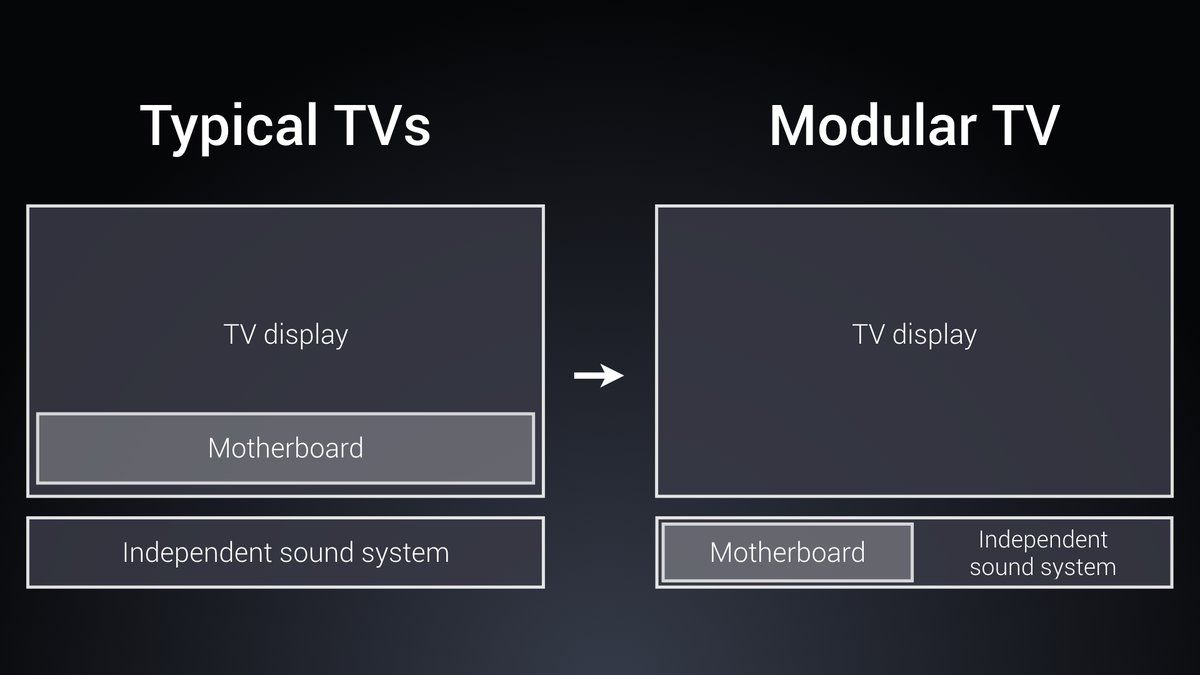 Typical TVs

TV display

Motherboard

Independent sound system

→

Modular TV

TV display

Motherboard

Independent sound system